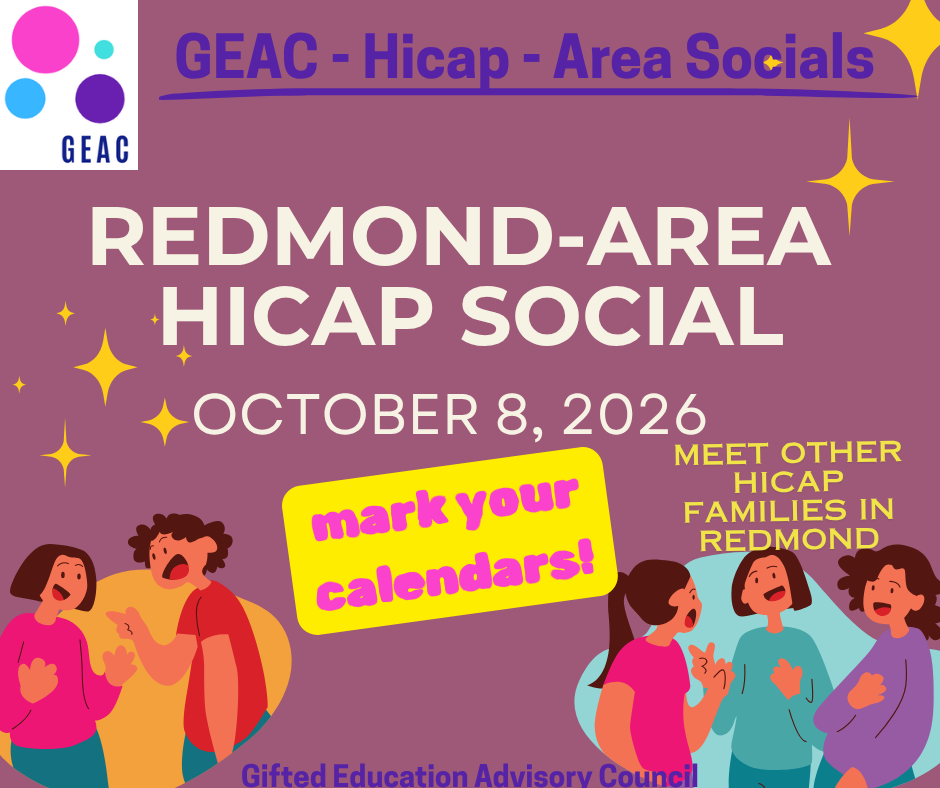 GEAC

GEAC - Hicap - Area Socials

REDMOND-AREA HICAP SOCIAL

OCTOBER 8, 2026

mark your calendars!

MEET OTHER HICAP FAMILIES IN REDMOND

Gifted Education Advisory Council